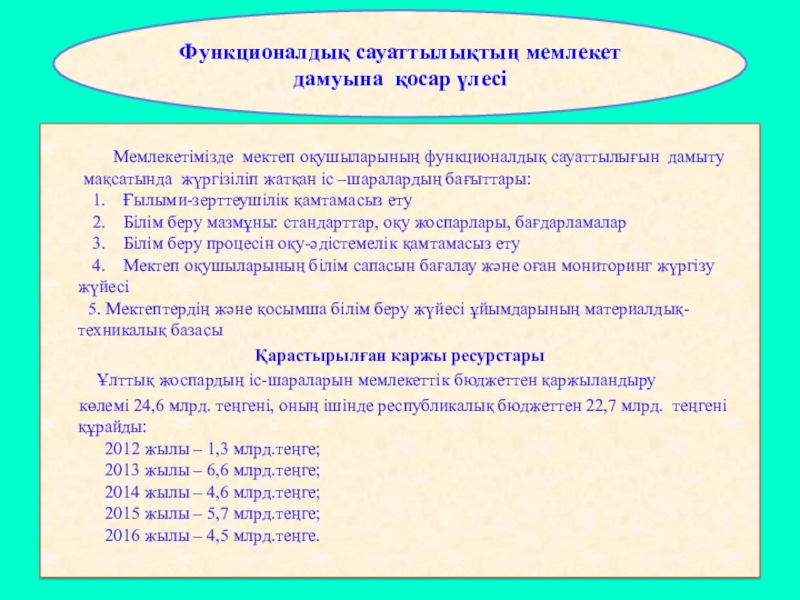 Функционалдық сауаттылықтың мемлекет дамуына қосар үлесі

Мемлекетімізде мектеп оқушыларының функционалдық сауаттылығын дамыту мақсатында жүргізіліп жатқан іс –шаралардың бағыттары:
1. Ғылыми-зерттеушілік қамтамасыз ету
2. Білім беру мазмұны: стандарттар, оқу жоспарлары, бағдарламалар
3. Білім беру процесін оқу-әдістемелік қамтамасыз ету
4. Мектеп оқушыларының білім сапасын бағалау және оған мониторинг жүргізу жүйесі
5. Мектептердің және қосымша білім беру жүйесі ұйымдарының материалдық-техникалық базасы

Қарастырылған қаржы ресурстары

Ұлттық жоспардың іс-шараларын мемлекеттік бюджеттен қаржыландыру көлемі 24,6 млрд. теңгені, оның ішінде республикалық бюджеттен 22,7 млрд. теңгені құрайды:
2012 жылы – 1,3 млрд.теңге;
2013 жылы – 6,6 млрд.теңге;
2014 жылы – 4,6 млрд.теңге;
2015 жылы – 5,7 млрд.теңге;
2016 жылы – 4,5 млрд.теңге.